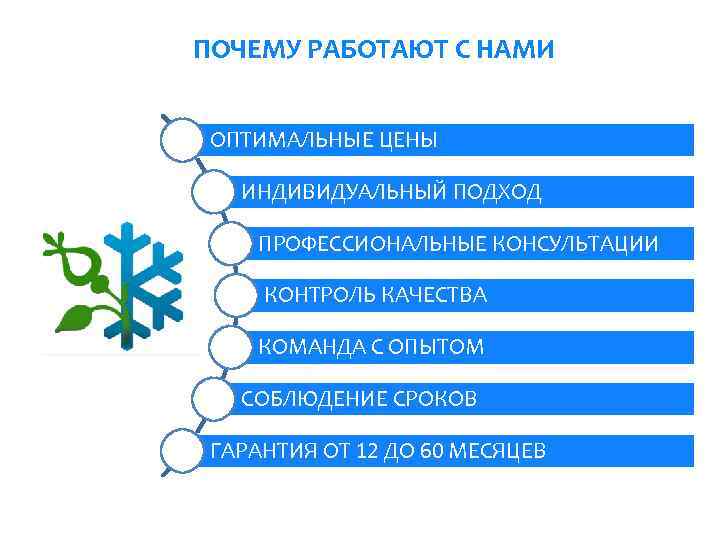 ПОЧЕМУ РАБОТАЮТ С НАМИ

ОПТИМАЛЬНЫЕ ЦЕНЫ

ИНДИВИДУАЛЬНЫЙ ПОДХОД

ПРОФЕССИОНАЛЬНЫЕ КОНСУЛЬТАЦИИ

КОНТРОЛЬ КАЧЕСТВА

КОМАНДА С ОПЫТОМ

СОБЛЮДЕНИЕ СРОКОВ

ГАРАНТИЯ ОТ 12 ДО 60 МЕСЯЦЕВ